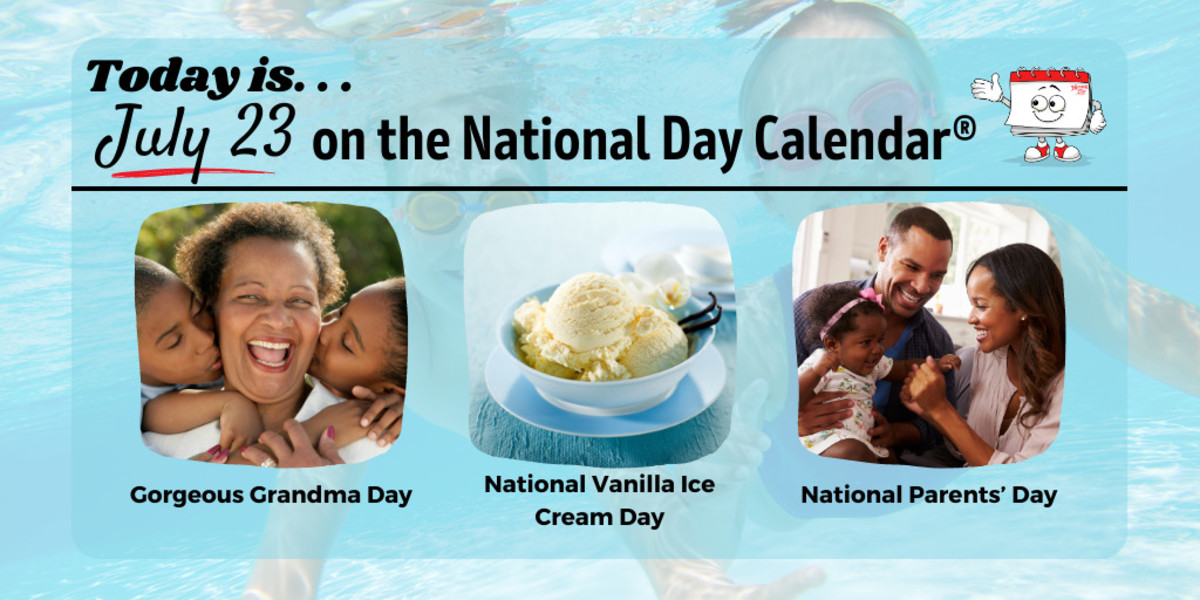 Today is. . .
July 23 on the National Day Calendar®

Gorgeous Grandma Day

National Vanilla Ice Cream Day

National Parents' Day